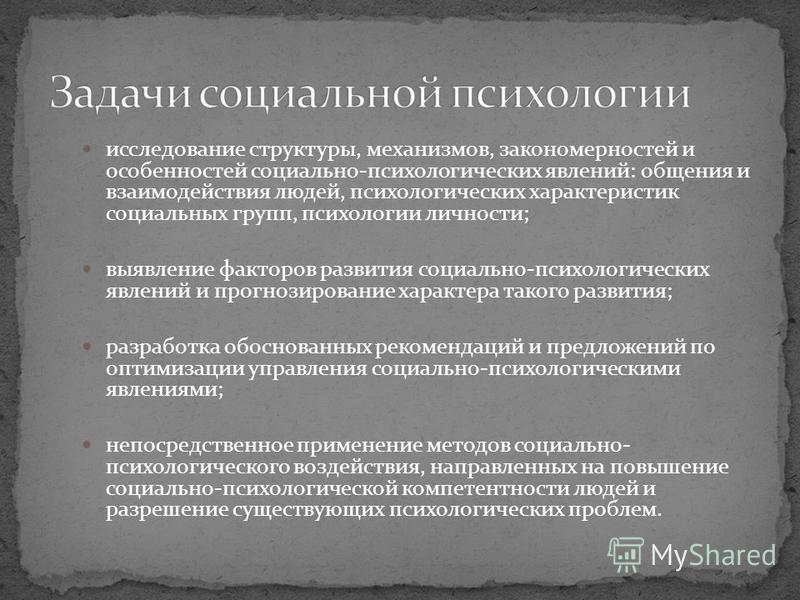 Задачи социальной психологии

исследование структуры, механизмов, закономерностей и особенностей социально-психологических явлений: общения и взаимодействия людей, психологических характеристик социальных групп, психологии личности;

выявление факторов развития социально-психологических явлений и прогнозирование характера такого развития;

разработка обоснованных рекомендаций и предложений по оптимизации управления социально-психологическими явлениями;

непосредственное применение методов социально-психологического воздействия, направленных на повышение социально-психологической компетентности людей и разрешение существующих психологических проблем.

MyShared